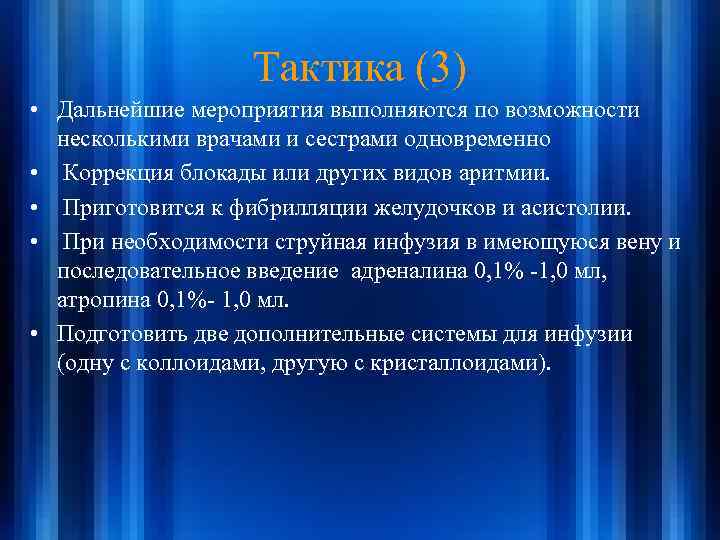 Тактика (3)

• Дальнейшие мероприятия выполняются по возможности несколькими врачами и сестрами одновременно

• Коррекция блокады или других видов аритмии.

• Приготовится к фибрилляции желудочков и асистолии.

• При необходимости струйная инфузия в имеющуюся вену и последовательное введение адреналина 0,1% -1,0 мл, атропина 0,1%- 1,0 мл.

• Подготовить две дополнительные системы для инфузии (одну с коллоидами, другую с кристаллоидами).